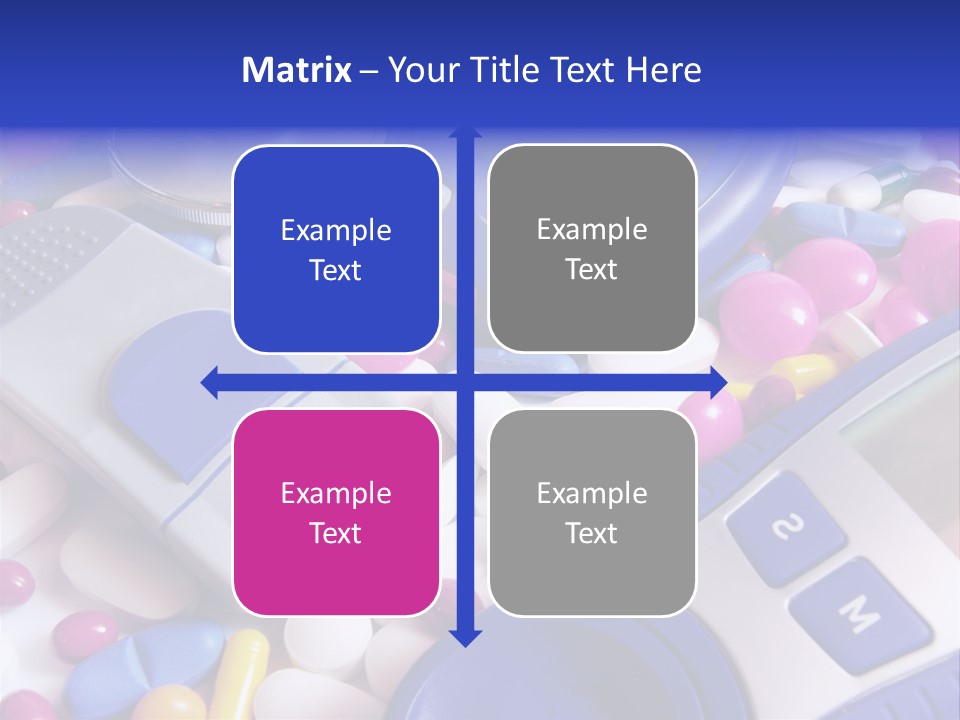 Matrix – Your Title Text Here

Example Text

Example Text

Example Text

Example Text

S

M